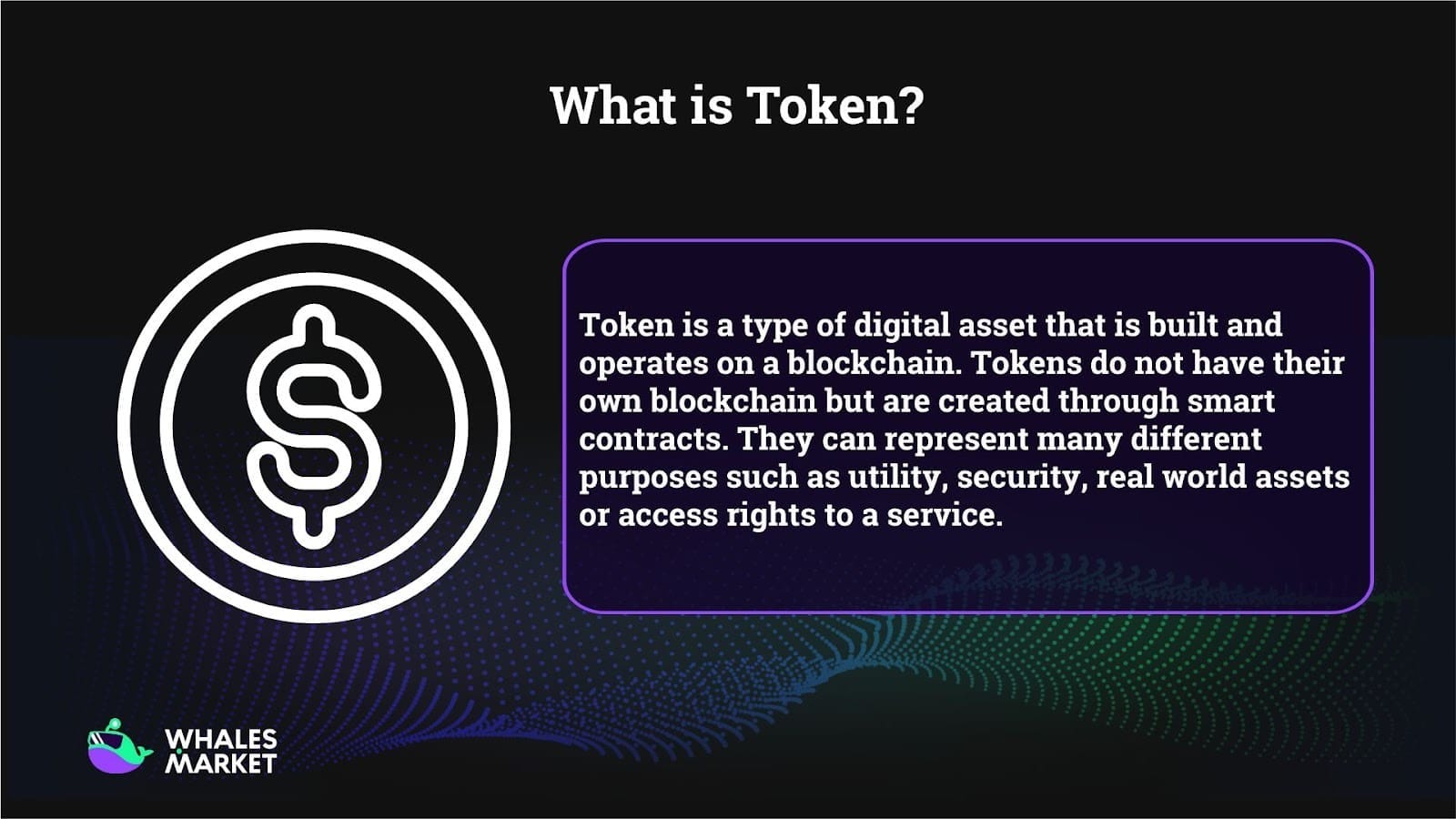 What is Token?

$

Token is a type of digital asset that is built and operates on a blockchain. Tokens do not have their own blockchain but are created through smart contracts. They can represent many different purposes such as utility, security, real world assets or access rights to a service.

WHALES MARKET